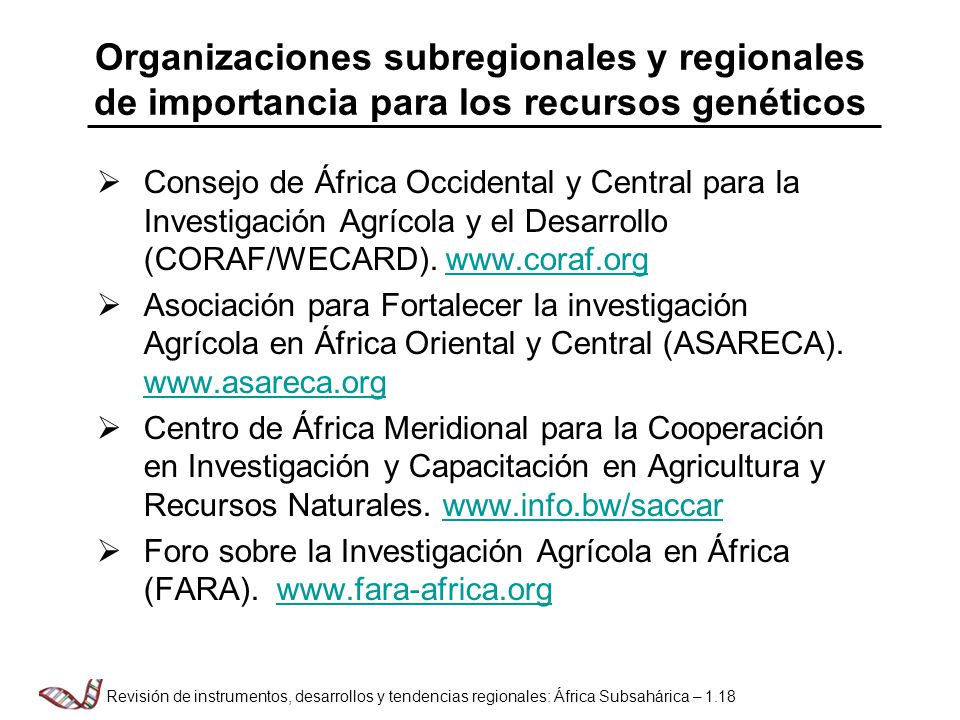 Organizaciones subregionales y regionales de importancia para los recursos genéticos

➢ Consejo de África Occidental y Central para la Investigación Agrícola y el Desarrollo (CORAF/WECARD). www.coraf.org

➢ Asociación para Fortalecer la investigación Agrícola en África Oriental y Central (ASARECA). www.asareca.org

➢ Centro de África Meridional para la Cooperación en Investigación y Capacitación en Agricultura y Recursos Naturales. www.info.bw/saccar

➢ Foro sobre la Investigación Agrícola en África (FARA). www.fara-africa.org

Revisión de instrumentos, desarrollos y tendencias regionales: África Subsahárica – 1.18